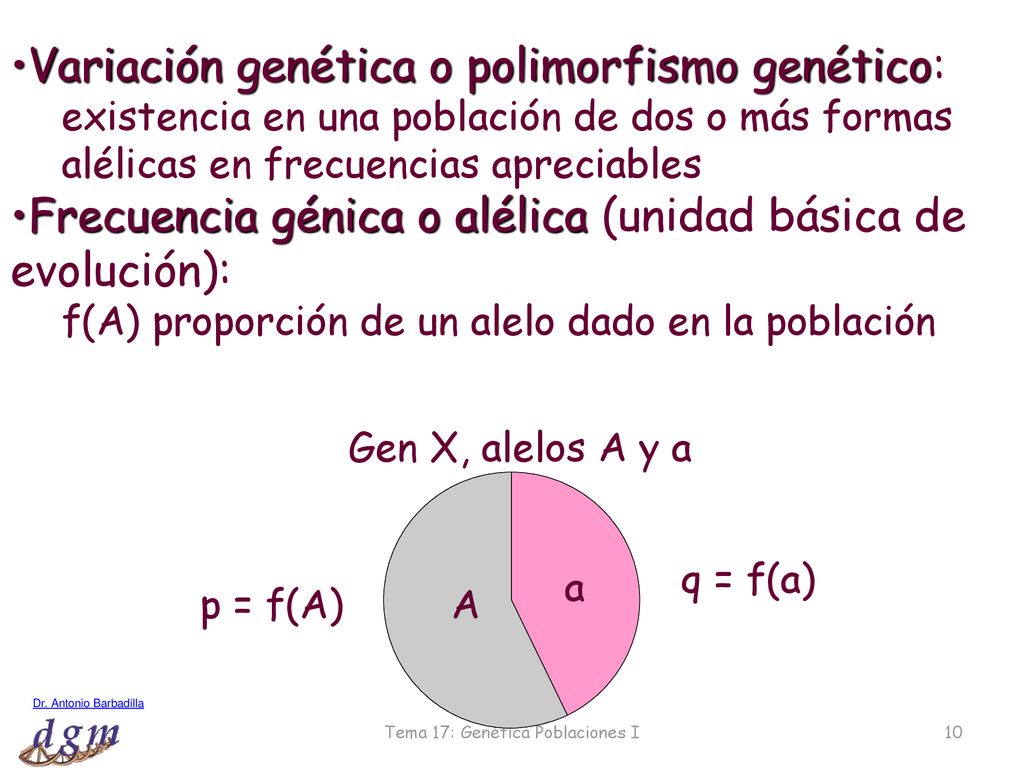 •Variación genética o polimorfismo genético: existencia en una población de dos o más formas alélicas en frecuencias apreciables

•Frecuencia génica o alélica (unidad básica de evolución):

f(A) proporción de un alelo dado en la población

Gen X, alelos A y a

p = f(A)

A

a

q = f(a)

Dr. Antonio Barbadilla

dgm

Tema 17: Genética Poblaciones I

10